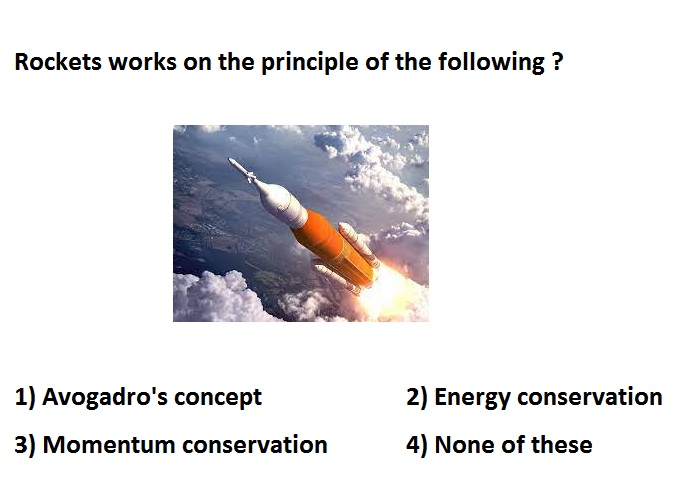 Rockets works on the principle of the following ?

1) Avogadro's concept
2) Energy conservation
3) Momentum conservation
4) None of these